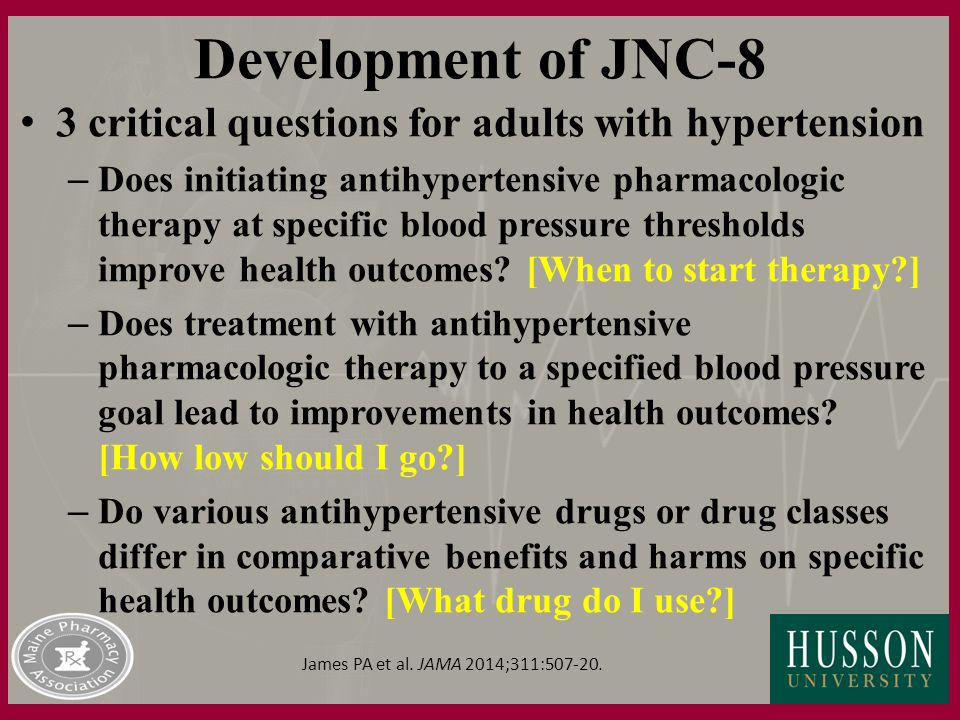 Development of JNC-8

• 3 critical questions for adults with hypertension

– Does initiating antihypertensive pharmacologic therapy at specific blood pressure thresholds improve health outcomes? [When to start therapy?]

– Does treatment with antihypertensive pharmacologic therapy to a specified blood pressure goal lead to improvements in health outcomes? [How low should I go?]

– Do various antihypertensive drugs or drug classes differ in comparative benefits and harms on specific health outcomes? [What drug do I use?]

Maine Pharmacy Association

Rx

James PA et al. JAMA 2014;311:507-20.

HUSSON UNIVERSITY